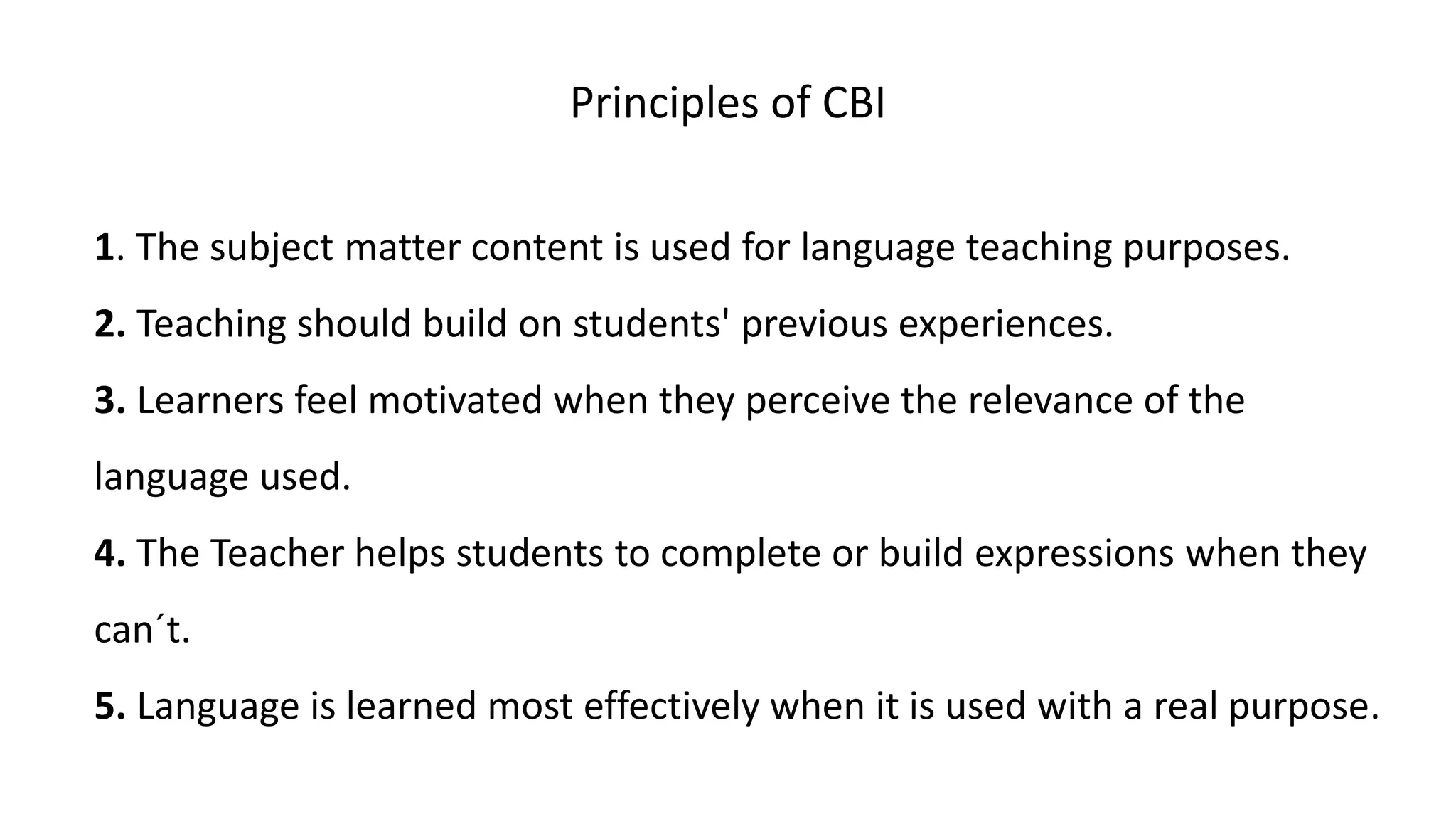 Principles of CBI

1. The subject matter content is used for language teaching purposes.

2. Teaching should build on students' previous experiences.

3. Learners feel motivated when they perceive the relevance of the language used.

4. The Teacher helps students to complete or build expressions when they can´t.

5. Language is learned most effectively when it is used with a real purpose.